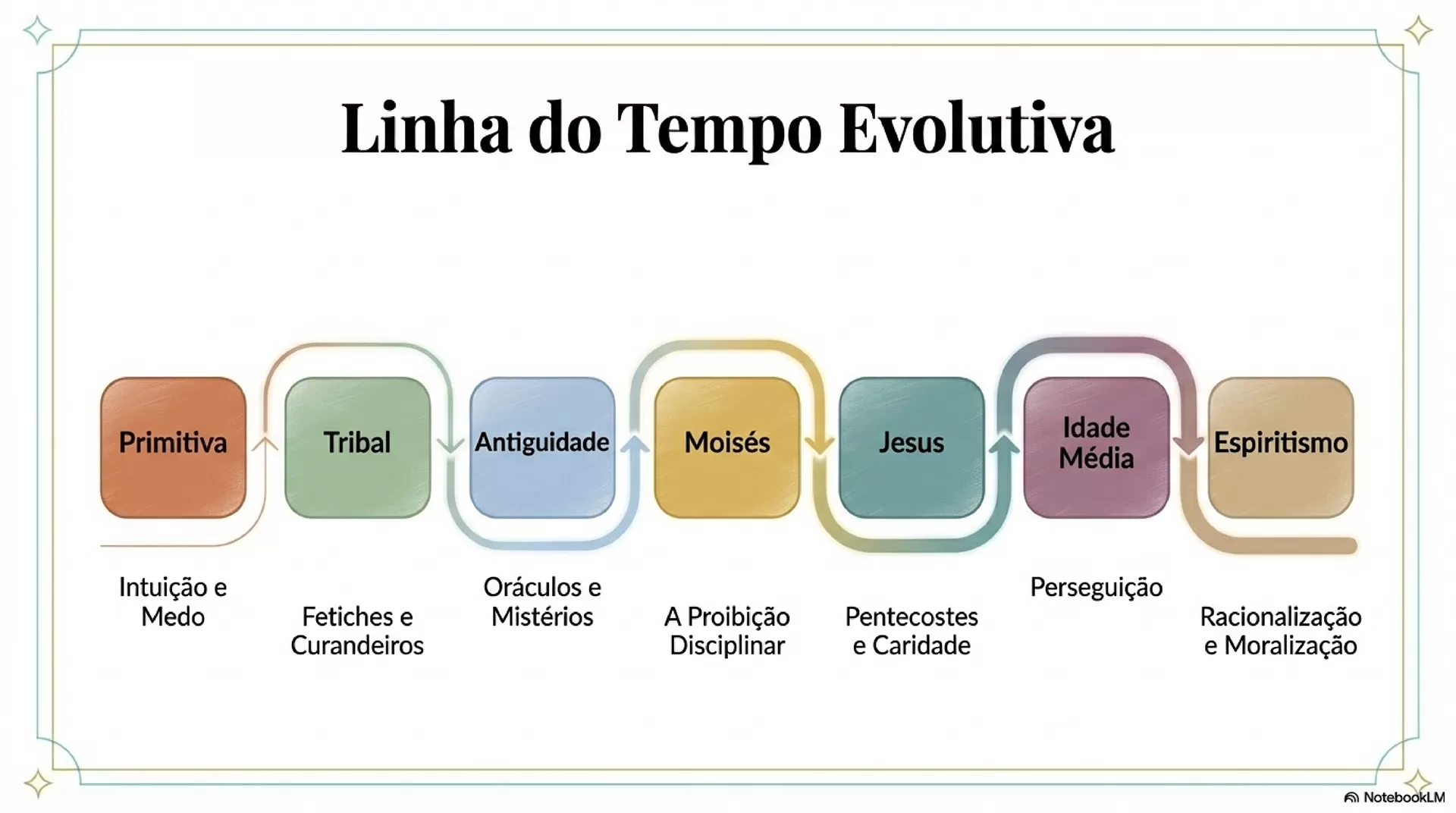 Linha do Tempo Evolutiva

Primitiva

Tribal

Antiguidade

Moisés

Jesus

Idade Média

Espiritismo

Intuição e Medo

Fetiches e Curandeiros

Oráculos e Mistérios

A Proibição Disciplinar

Pentecostes e Caridade

Perseguição

Racionalização e Moralização

NotebookLM